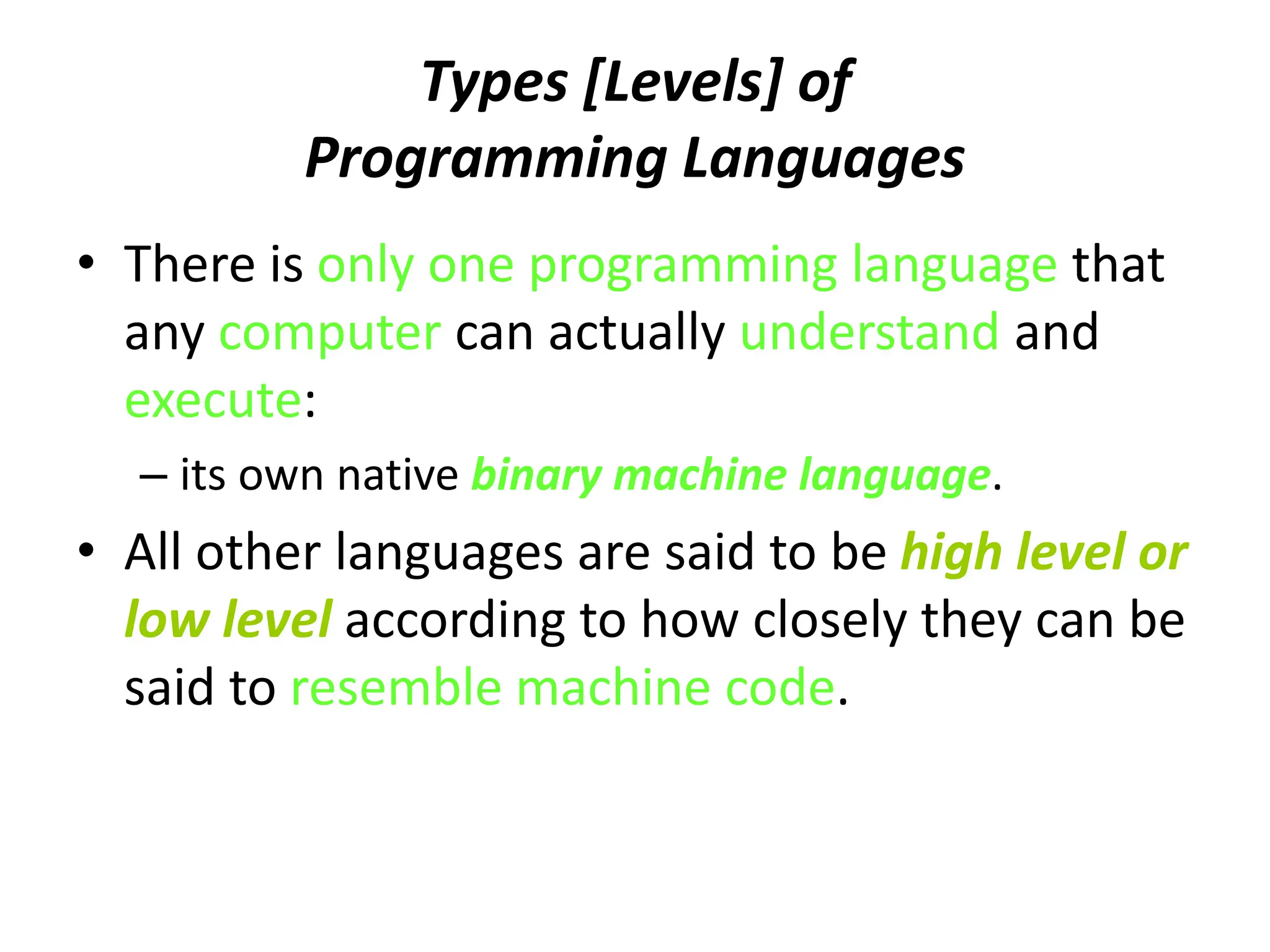 Types [Levels] of
Programming Languages

• There is only one programming language that any computer can actually understand and execute:

– its own native binary machine language.

• All other languages are said to be high level or low level according to how closely they can be said to resemble machine code.